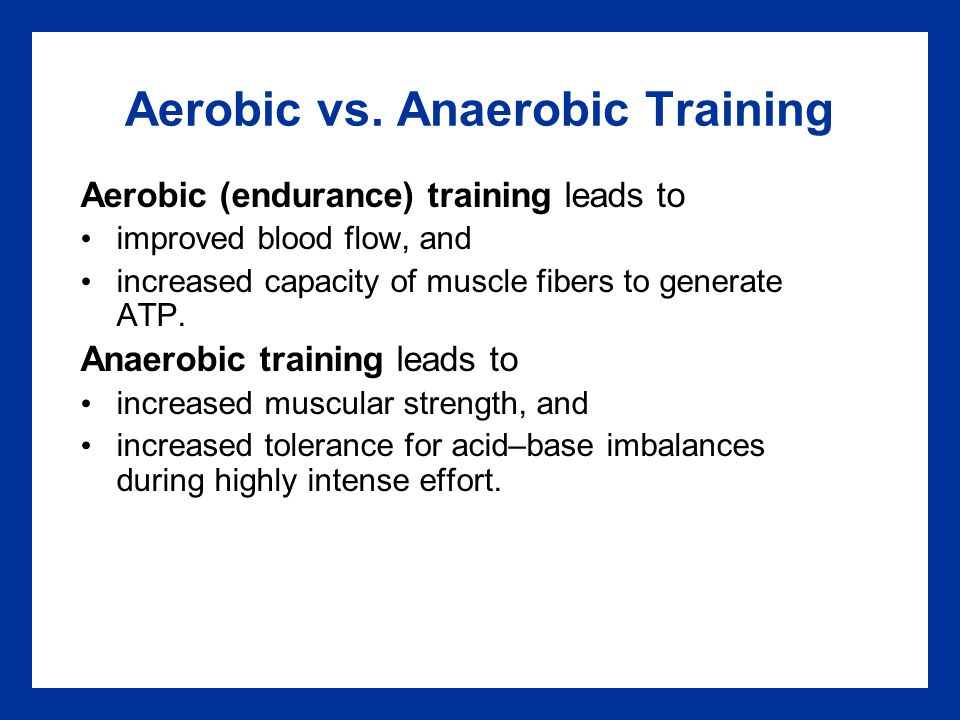 Aerobic vs. Anaerobic Training

Aerobic (endurance) training leads to

• improved blood flow, and
• increased capacity of muscle fibers to generate ATP.

Anaerobic training leads to

• increased muscular strength, and
• increased tolerance for acid–base imbalances during highly intense effort.